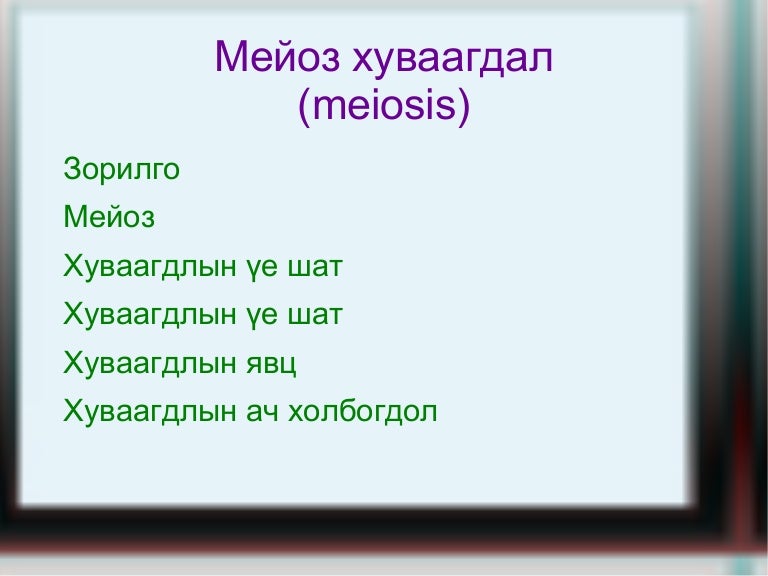 Мейоз хуваагдал
(meiosis)

Зорилго

Мейоз

Хуваагдлын үе шат

Хуваагдлын үе шат

Хуваагдлын явц

Хуваагдлын ач холбогдол